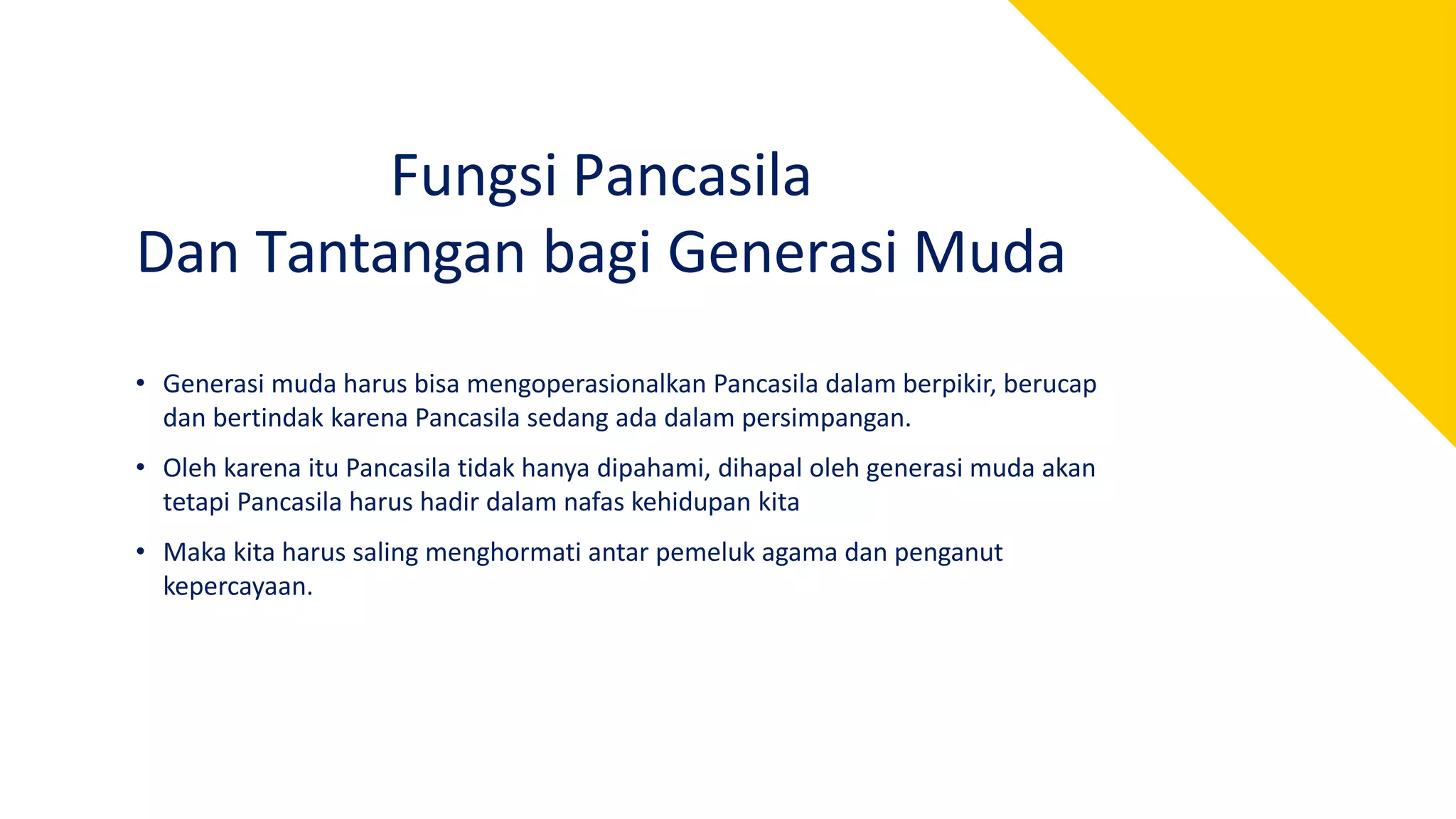 Fungsi Pancasila
Dan Tantangan bagi Generasi Muda

• Generasi muda harus bisa mengoperasionalkan Pancasila dalam berpikir, berucap dan bertindak karena Pancasila sedang ada dalam persimpangan.

• Oleh karena itu Pancasila tidak hanya dipahami, dihapal oleh generasi muda akan tetapi Pancasila harus hadir dalam nafas kehidupan kita

• Maka kita harus saling menghormati antar pemeluk agama dan penganut kepercayaan.